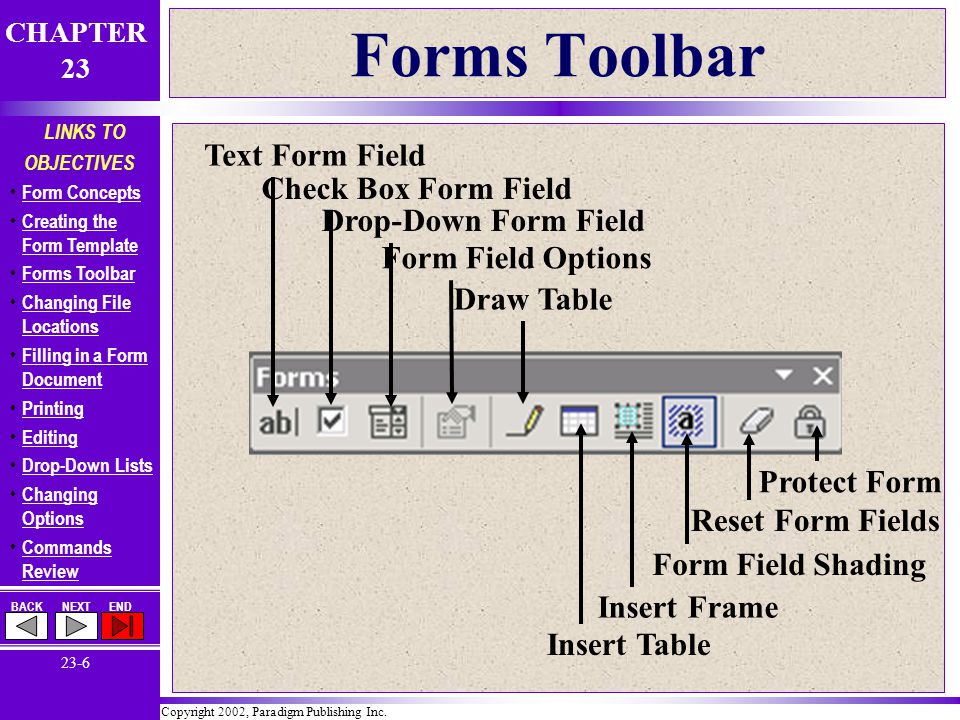 CHAPTER 23

LINKS TO OBJECTIVES

• Form Concepts
• Creating the Form Template
• Forms Toolbar
• Changing File Locations
• Filling in a Form Document
• Printing
• Editing
• Drop-Down Lists
• Changing Options
• Commands Review

BACK NEXT END

23-6

Forms Toolbar

Text Form Field
Check Box Form Field
Drop-Down Form Field
Form Field Options
Draw Table

Forms

ab|

Protect Form
Reset Form Fields
Form Field Shading
Insert Frame
Insert Table

Copyright 2002, Paradigm Publishing Inc.